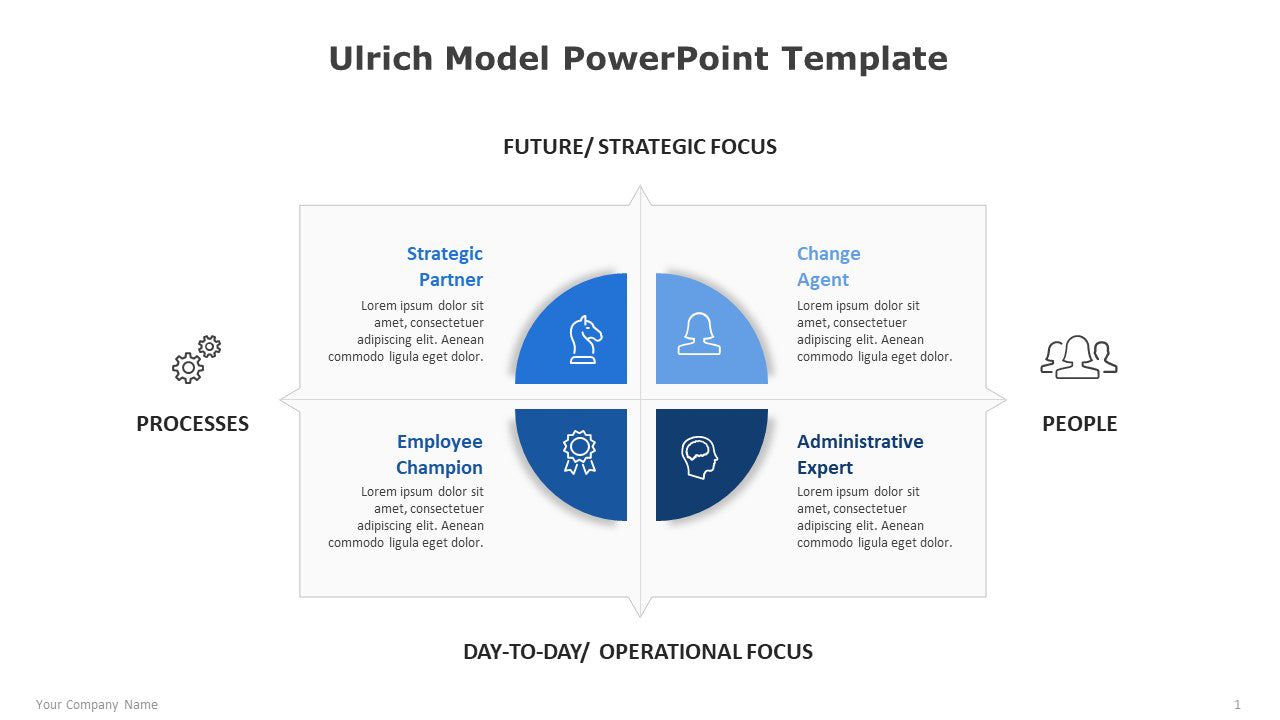 Ulrich Model PowerPoint Template

FUTURE/ STRATEGIC FOCUS

Strategic Partner
Lorem ipsum dolor sit amet, consectetuer adipiscing elit. Aenean commodo ligula eget dolor.

Change Agent
Lorem ipsum dolor sit amet, consectetuer adipiscing elit. Aenean commodo ligula eget dolor.

PROCESSES

PEOPLE

Employee Champion
Lorem ipsum dolor sit amet, consectetuer adipiscing elit. Aenean commodo ligula eget dolor.

Administrative Expert
Lorem ipsum dolor sit amet, consectetuer adipiscing elit. Aenean commodo ligula eget dolor.

DAY-TO-DAY/ OPERATIONAL FOCUS

Your Company Name

1